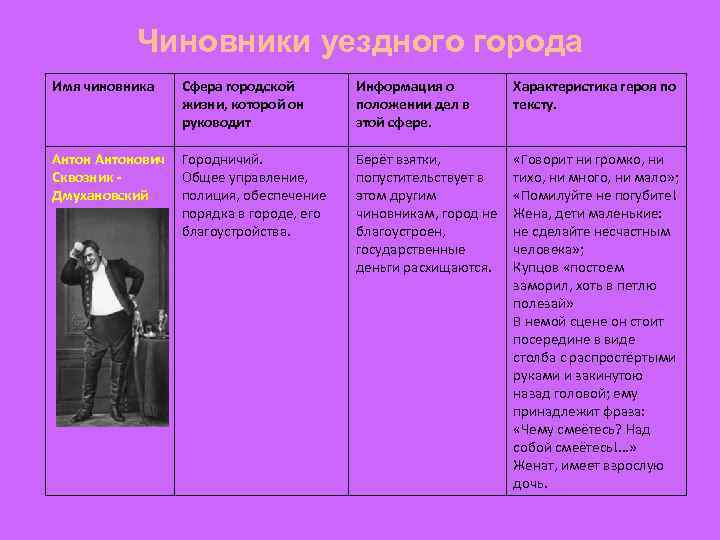 Чиновники уездного города

| Имя чиновника | Сфера городской жизни, которой он руководит | Информация о положении дел в этой сфере. | Характеристика героя по тексту. |
|---|---|---|---|
| Антон Антонович Сквозник - Дмухановский | Городничий. Общее управление, полиция, обеспечение порядка в городе, его благоустройства. | Берёт взятки, попустительствует в этом другим чиновникам, город не благоустроен, государственные деньги расхищаются. | «Говорит ни громко, ни тихо, ни много, ни мало»; «Помилуйте не погубите! Жена, дети маленькие: не сделайте несчастным человека»; Купцов «постоем заморил, хоть в петлю полезай» В немой сцене он стоит посередине в виде столба с распростёртыми руками и закинутою назад головой; ему принадлежит фраза: «Чему смеётесь? Над собой смеётесь!...» Женат, имеет взрослую дочь. |